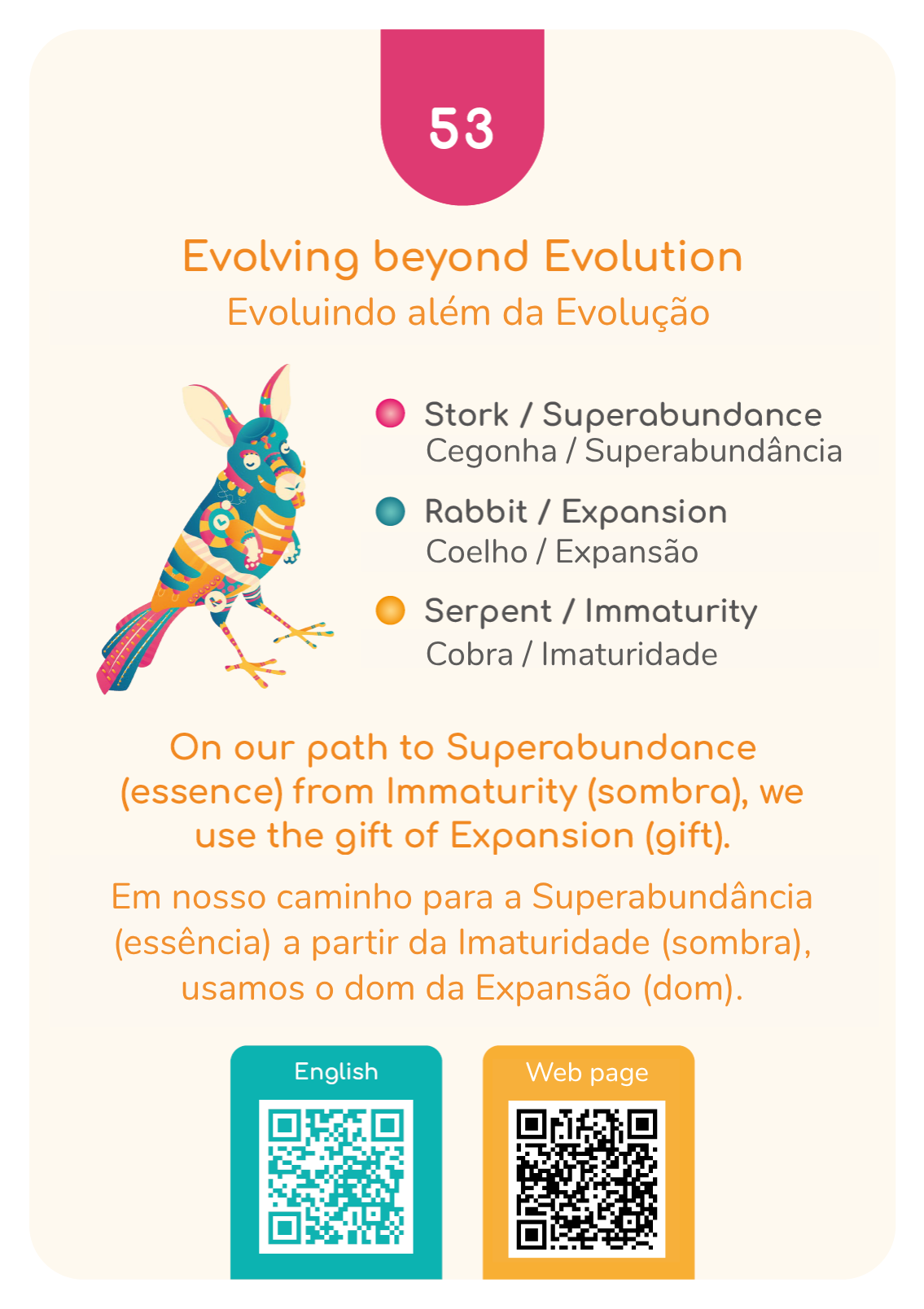 53

Evolving beyond Evolution
Evoluindo além da Evolução

Stork / Superabundance
Cegonha / Superabundância

Rabbit / Expansion
Coelho / Expansão

Serpent / Immaturity
Cobra / Imaturidade

On our path to Superabundance (essence) from Immaturity (sombra), we use the gift of Expansion (gift).

Em nosso caminho para a Superabundância (essência) a partir da Imaturidade (sombra), usamos o dom da Expansão (dom).

English

Web page